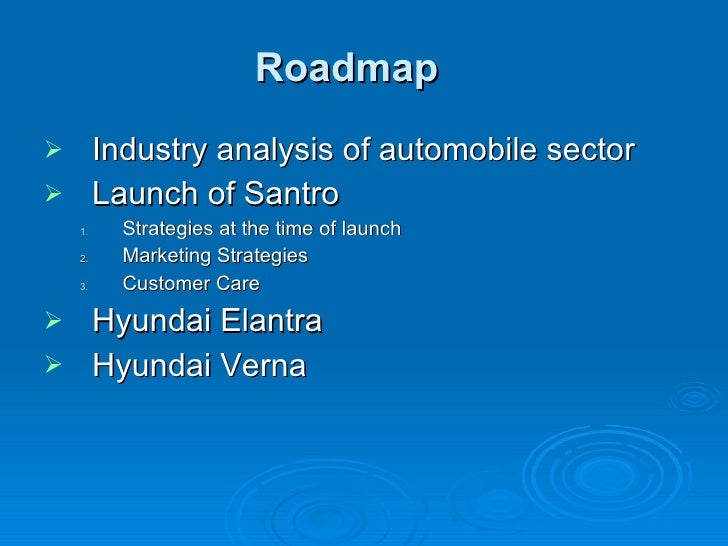 Roadmap

➢ Industry analysis of automobile sector
➢ Launch of Santro
1. Strategies at the time of launch
2. Marketing Strategies
3. Customer Care
➢ Hyundai Elantra
➢ Hyundai Verna